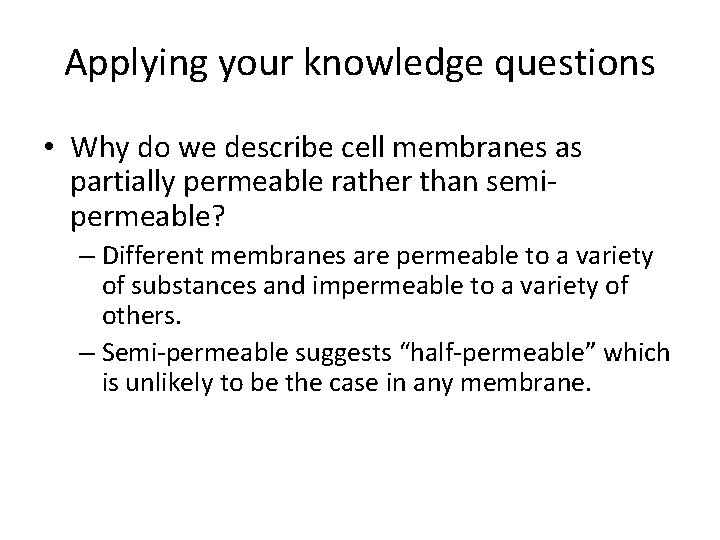 Applying your knowledge questions

• Why do we describe cell membranes as partially permeable rather than semi-permeable?

– Different membranes are permeable to a variety of substances and impermeable to a variety of others.

– Semi-permeable suggests “half-permeable” which is unlikely to be the case in any membrane.